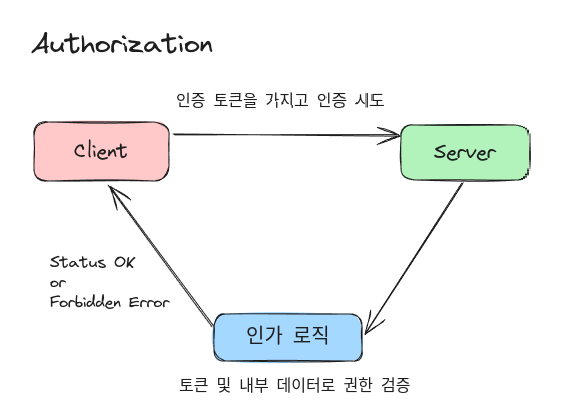 Authorization

인증 토큰을 가지고 인증 시도

Client

Server

Status OK
or
Forbidden Error

인가 로직

토큰 및 내부 데이터로 권한 검증